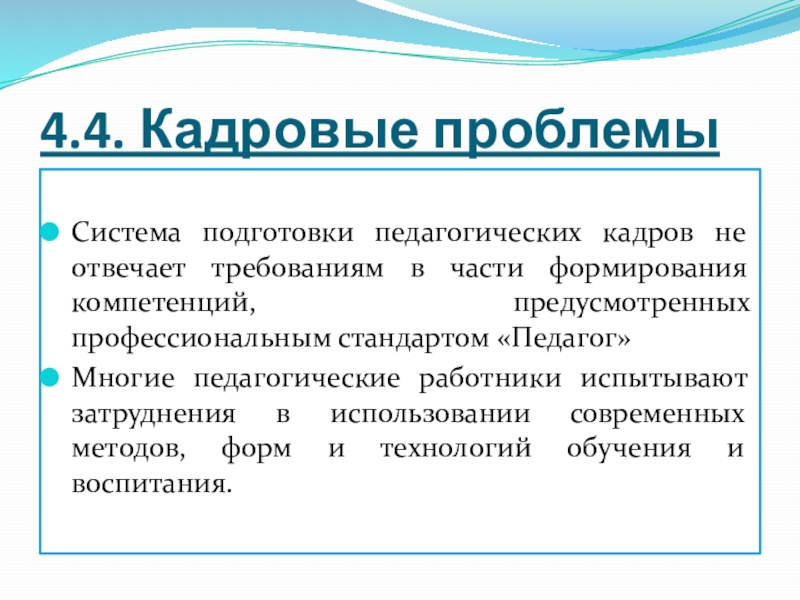 4.4. Кадровые проблемы

Система подготовки педагогических кадров не отвечает требованиям в части формирования компетенций, предусмотренных профессиональным стандартом «Педагог»

Многие педагогические работники испытывают затруднения в использовании современных методов, форм и технологий обучения и воспитания.